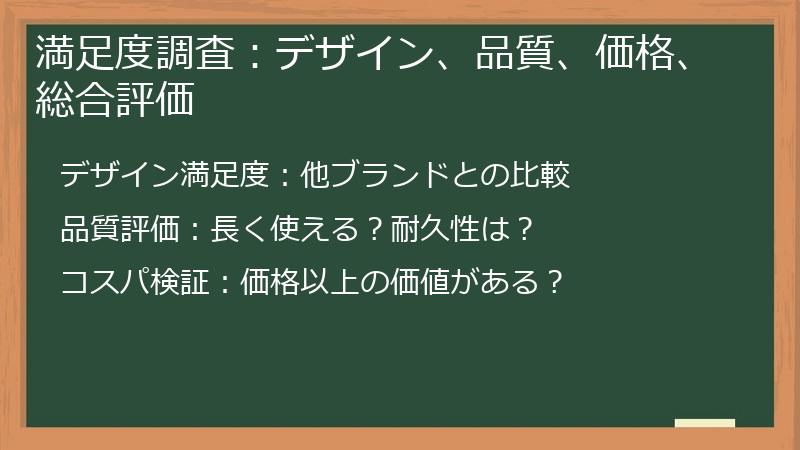 満足度調査：デザイン、品質、価格、総合評価

デザイン満足度：他ブランドとの比較

品質評価：長く使える？耐久性は？

コスパ検証：価格以上の価値がある？